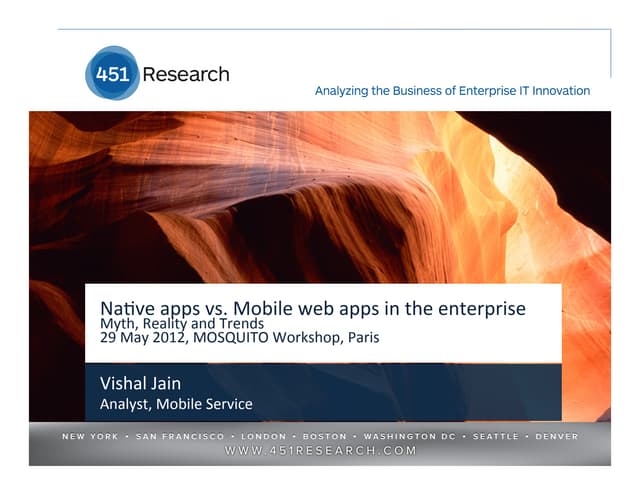 451 Research

Analyzing the Business of Enterprise IT Innovation

Native apps vs. Mobile web apps in the enterprise
Myth, Reality and Trends
29 May 2012, MOSQUITO Workshop, Paris

Vishal Jain
Analyst, Mobile Service

NEW YORK • SAN FRANCISCO • LONDON • BOSTON • WASHINGTON DC • SEATTLE • DENVER
WWW.451RESEARCH.COM